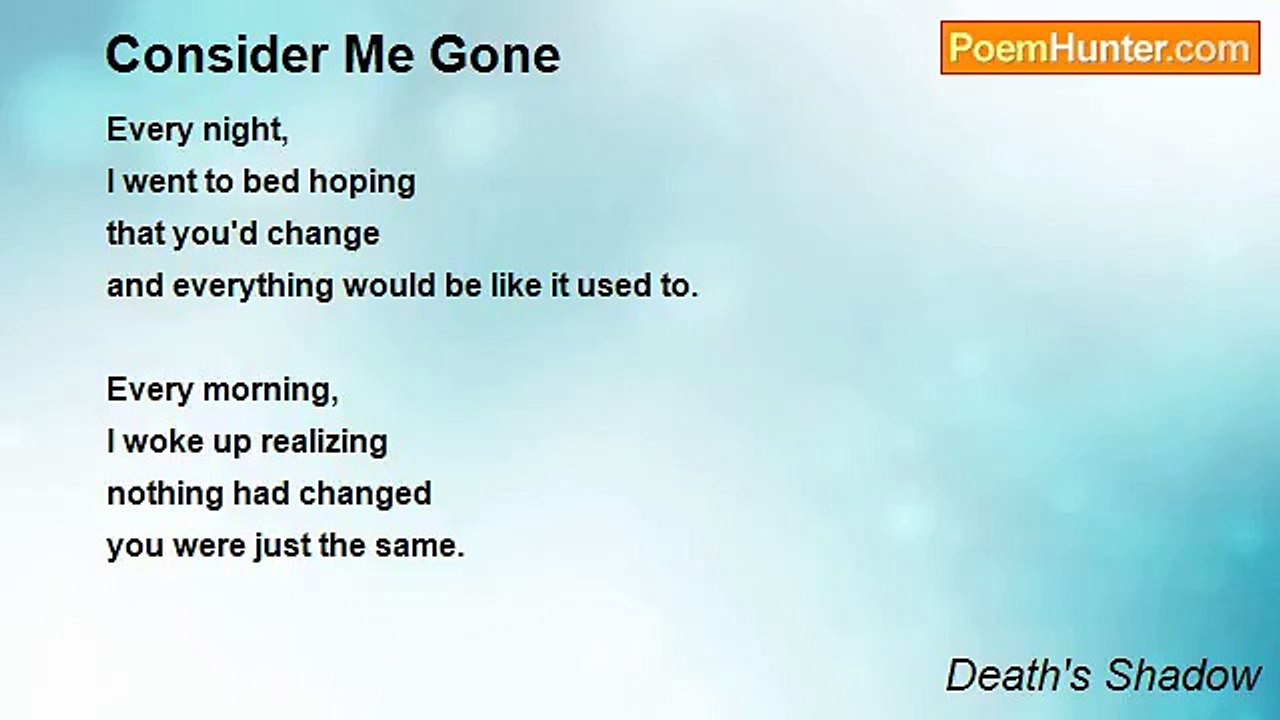 Consider Me Gone

PoemHunter.com

Every night,
I went to bed hoping
that you'd change
and everything would be like it used to.

Every morning,
I woke up realizing
nothing had changed
you were just the same.

Death's Shadow